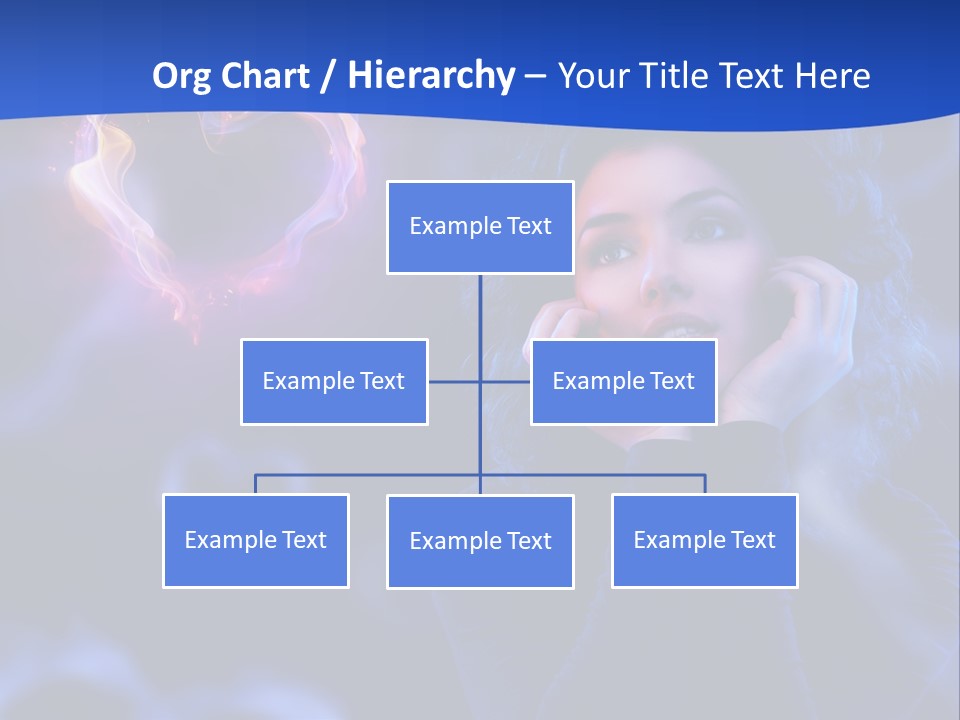 Org Chart / Hierarchy – Your Title Text Here

Example Text

Example Text

Example Text

Example Text

Example Text

Example Text